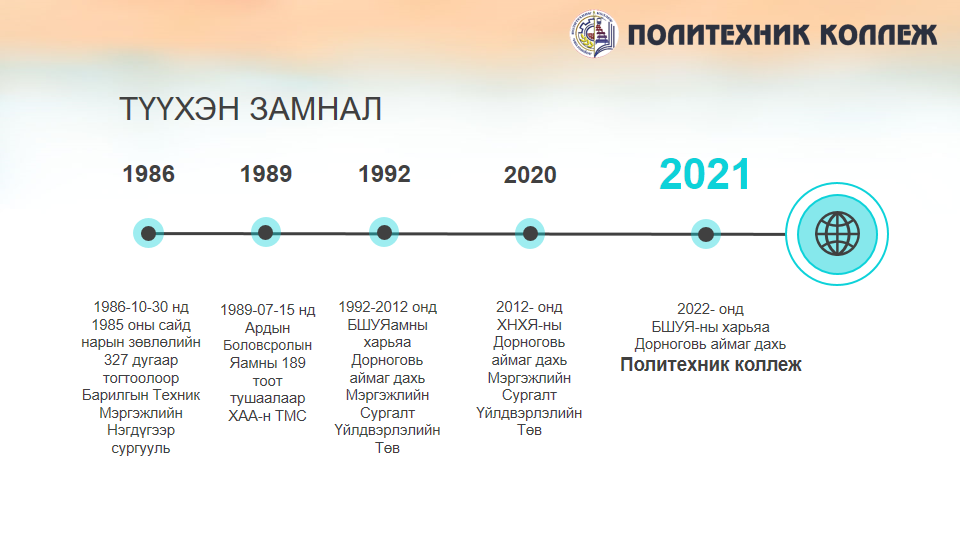 ПОЛИТЕХНИК КОЛЛЕЖ

ТҮҮХЭН ЗАМНАЛ

1986

1989

1992

2020

2021

1986-10-30 нд 1985 оны сайд нарын зөвлөлийн 327 дугаар тогтоолоор Барилгын Техник Мэргэжлийн Нэгдүгээр сургууль

1989-07-15 нд Ардын Боловсролын Яамны 189 тоот тушаалаар ХАА-н ТМС

1992-2012 онд БШУЯамны харьяа Дорноговь аймаг дахь Мэргэжлийн Сургалт Үйлдвэрлэлийн Төв

2012- онд ХНХЯ-ны Дорноговь аймаг дахь Мэргэжлийн Сургалт Үйлдвэрлэлийн Төв

2022- онд БШУЯ-ны харьяа Дорноговь аймаг дахь Политехник коллеж